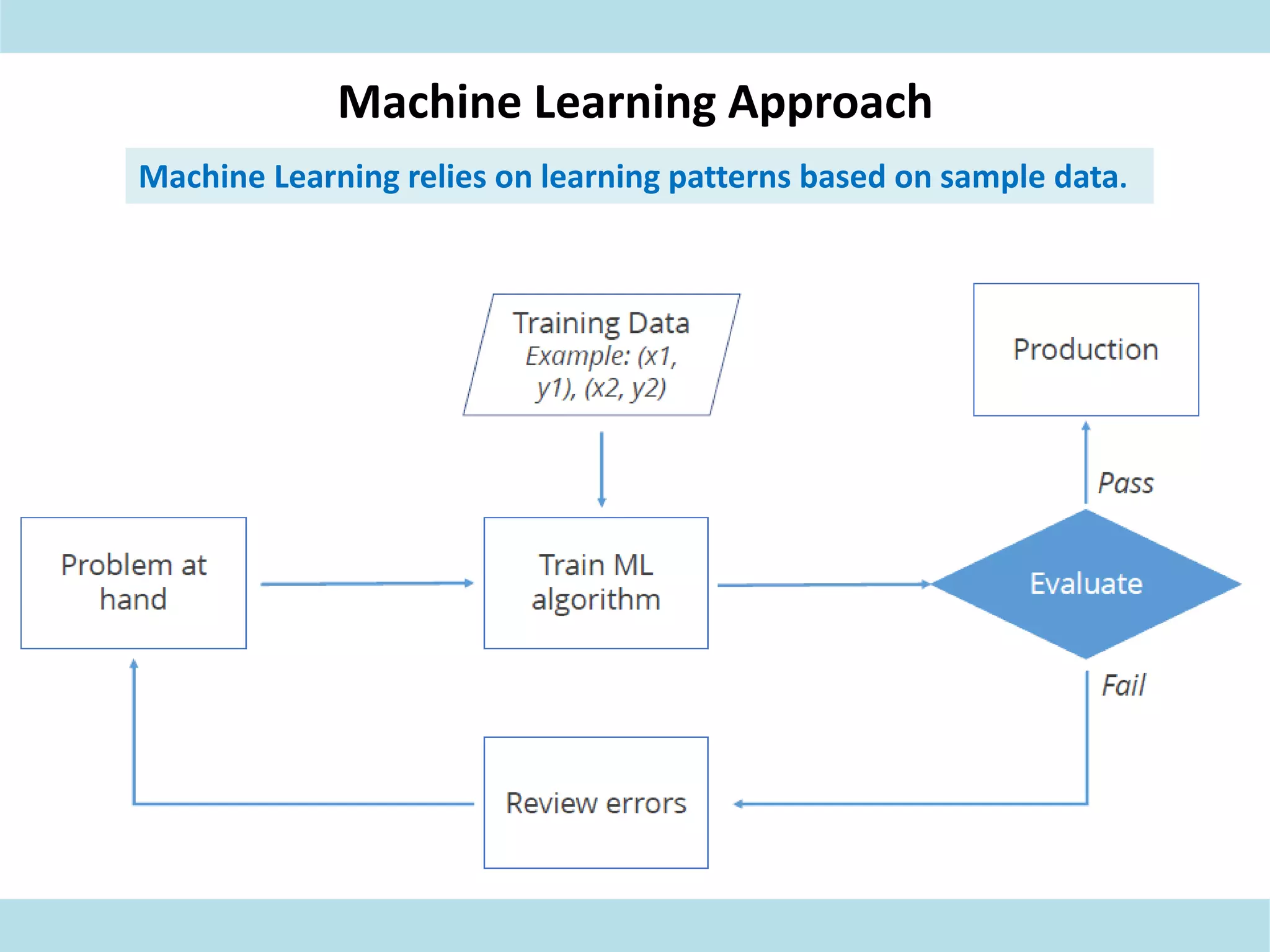 Machine Learning Approach

Machine Learning relies on learning patterns based on sample data.

Training Data
Example: (x1, y1), (x2, y2)

Production

Pass

Problem at hand

Train ML algorithm

Evaluate

Fail

Review errors